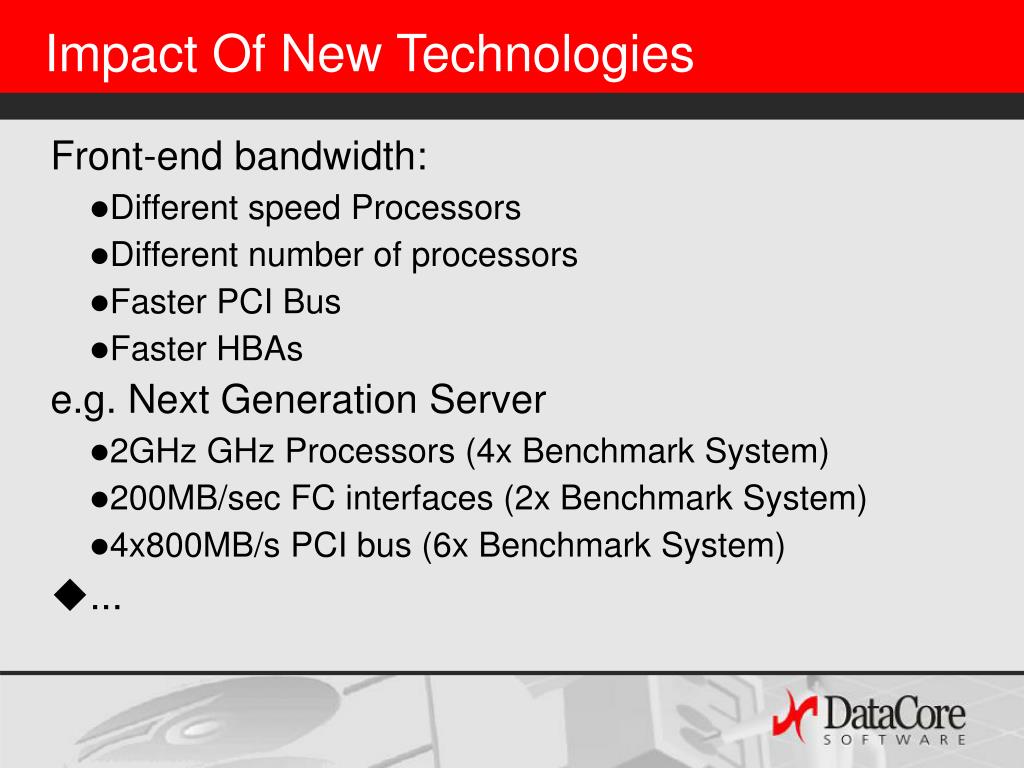 Impact Of New Technologies

Front-end bandwidth:

●Different speed Processors

●Different number of processors

●Faster PCI Bus

●Faster HBAs

e.g. Next Generation Server

●2GHz GHz Processors (4x Benchmark System)

●200MB/sec FC interfaces (2x Benchmark System)

●4x800MB/s PCI bus (6x Benchmark System)

◆...

DataCore SOFTWARE